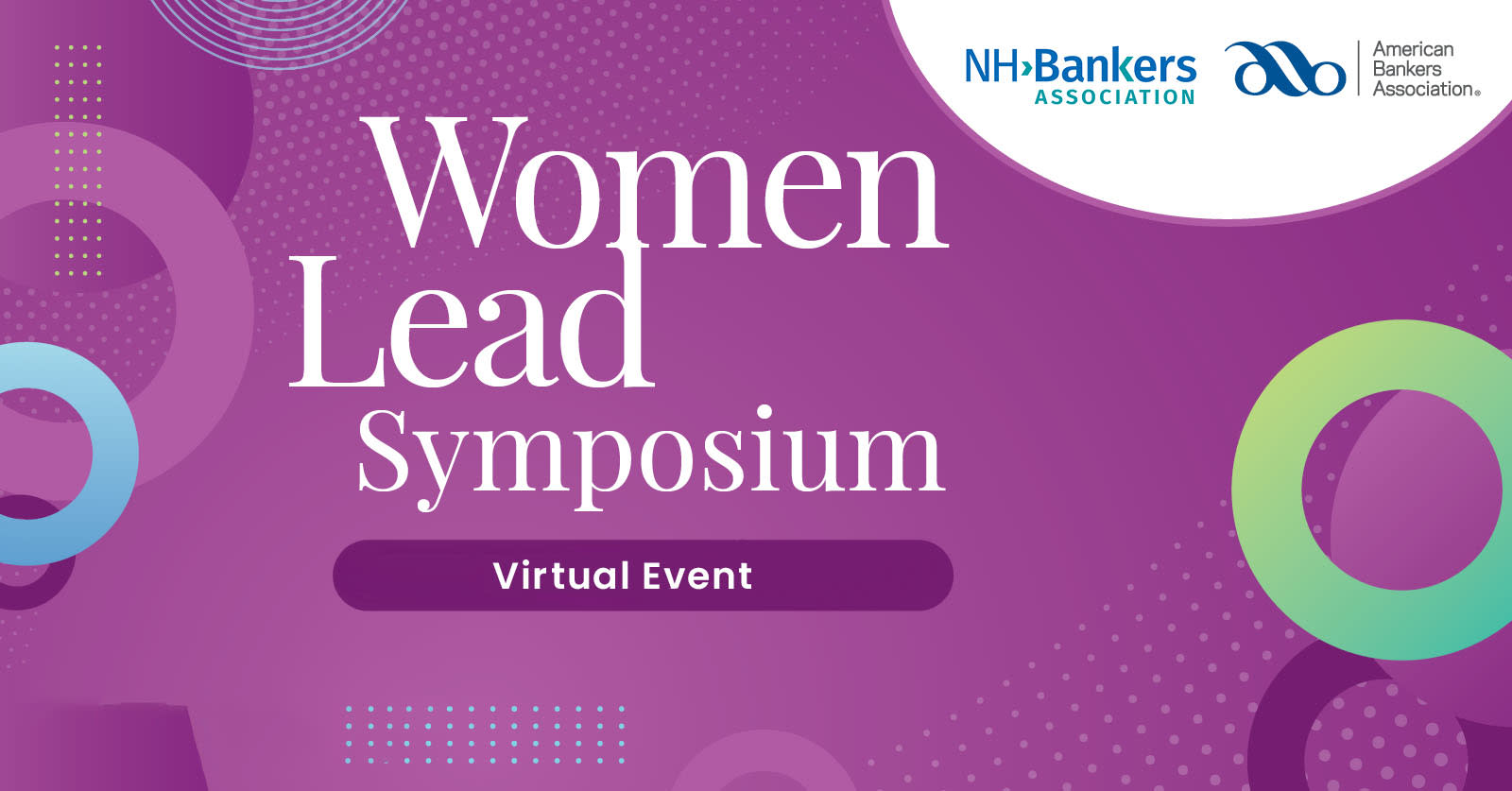 NH›Bankers
ASSOCIATION

American
Bankers
Association®

Women
Lead
Symposium

Virtual Event